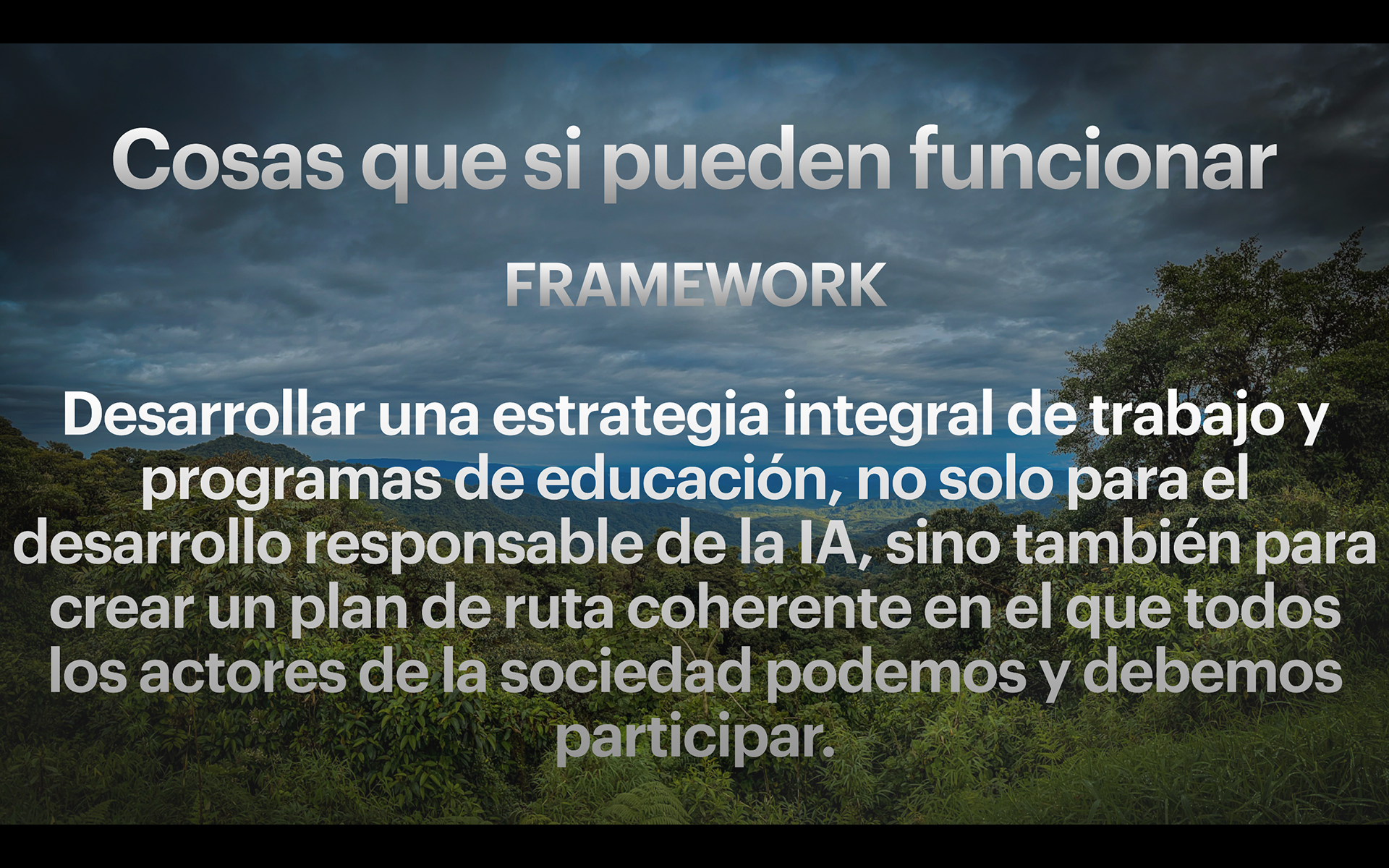 Cosas que si pueden funcionar

FRAMEWORK

Desarrollar una estrategia integral de trabajo y programas de educación, no solo para el desarrollo responsable de la IA, sino también para crear un plan de ruta coherente en el que todos los actores de la sociedad podemos y debemos participar.